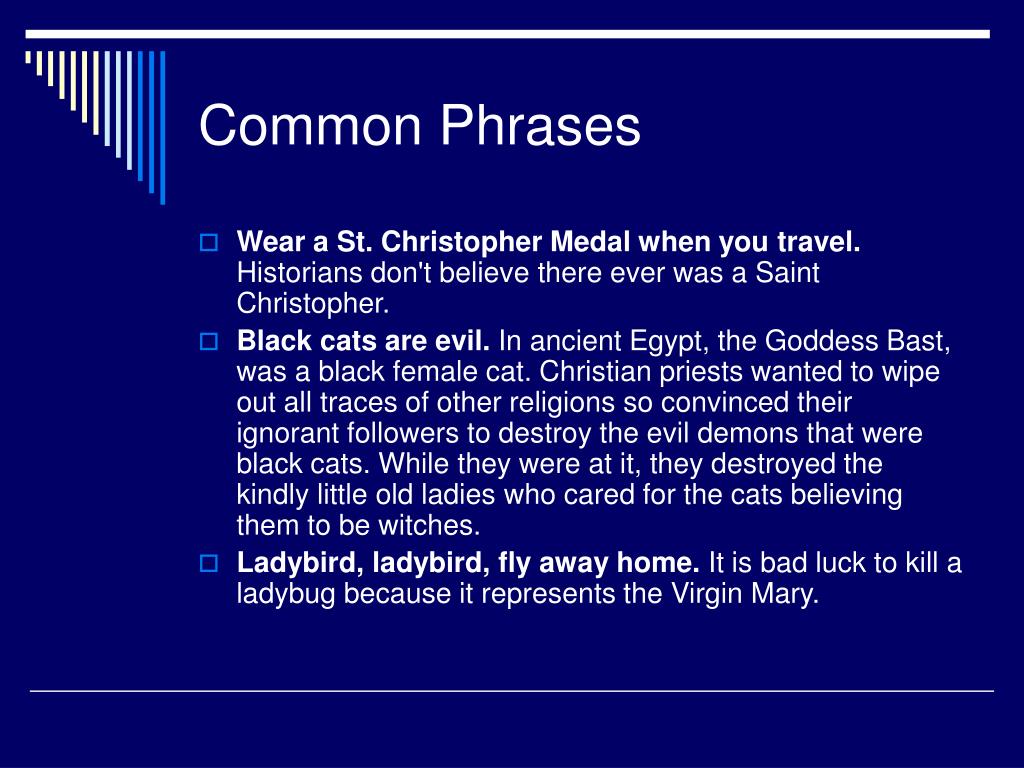 Common Phrases

Wear a St. Christopher Medal when you travel. Historians don't believe there ever was a Saint Christopher.

Black cats are evil. In ancient Egypt, the Goddess Bast, was a black female cat. Christian priests wanted to wipe out all traces of other religions so convinced their ignorant followers to destroy the evil demons that were black cats. While they were at it, they destroyed the kindly little old ladies who cared for the cats believing them to be witches.

Ladybird, ladybird, fly away home. It is bad luck to kill a ladybug because it represents the Virgin Mary.